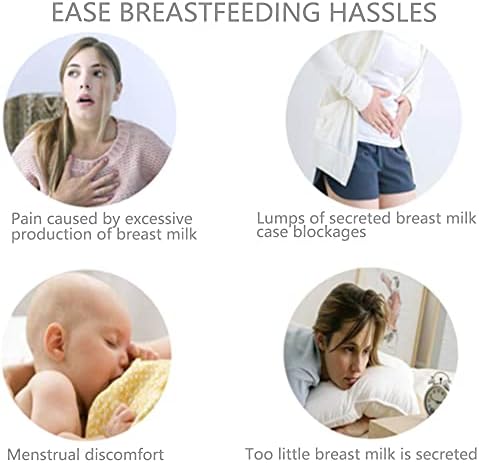 EASE BREASTFEEDING HASSLES

Pain caused by excessive production of breast milk

Lumps of secreted breast milk case blockages

Menstrual discomfort

Too little breast milk is secreted